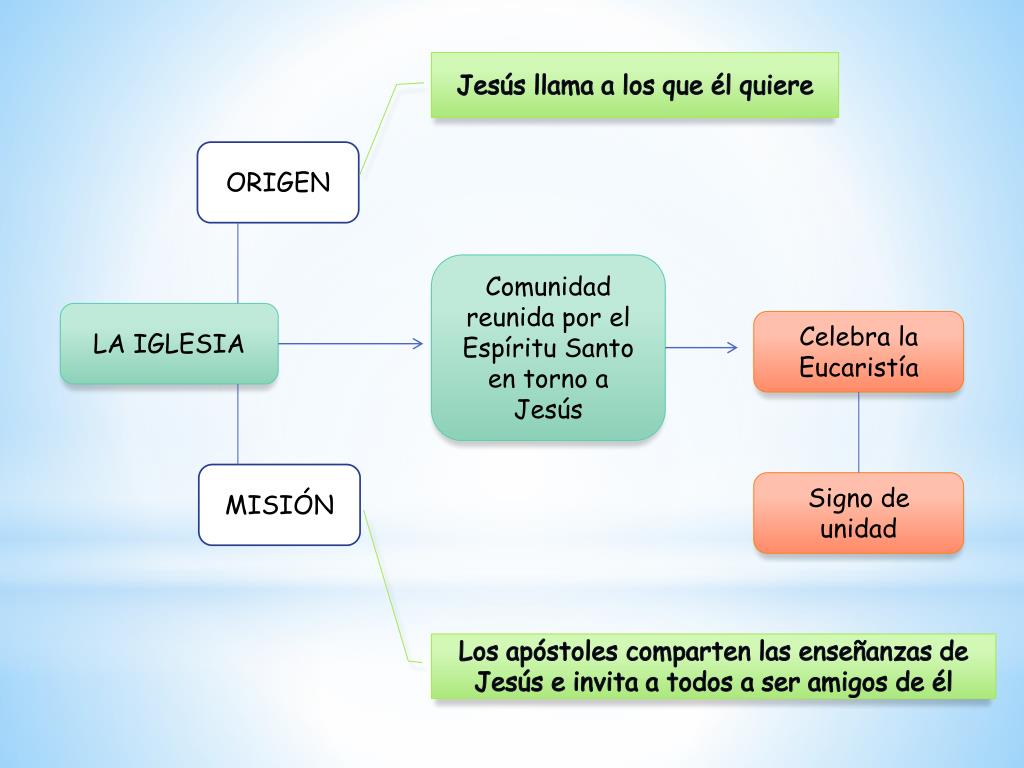 Jesús llama a los que él quiere

ORIGEN

LA IGLESIA

Comunidad reunida por el Espíritu Santo en torno a Jesús

Celebra la Eucaristía

Signo de unidad

MISIÓN

Los apóstoles comparten las enseñanzas de Jesús e invita a todos a ser amigos de él